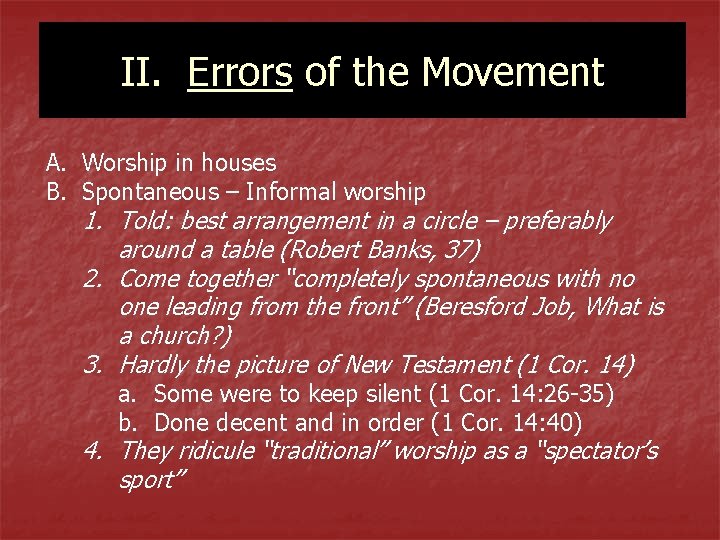 II. Errors of the Movement

A. Worship in houses
B. Spontaneous – Informal worship
1. Told: best arrangement in a circle – preferably around a table (Robert Banks, 37)
2. Come together "completely spontaneous with no one leading from the front" (Beresford Job, What is a church?)
3. Hardly the picture of New Testament (1 Cor. 14)
a. Some were to keep silent (1 Cor. 14:26-35)
b. Done decent and in order (1 Cor. 14:40)
4. They ridicule "traditional" worship as a "spectator's sport"